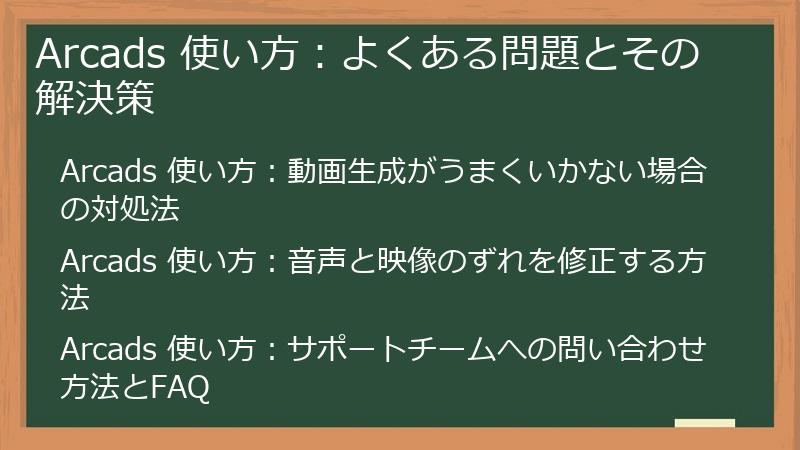 Arcads 使い方：よくある問題とその解決策

Arcads 使い方：動画生成がうまくいかない場合の対処法

Arcads 使い方：音声と映像のずれを修正する方法

Arcads 使い方：サポートチームへの問い合わせ方法とFAQ